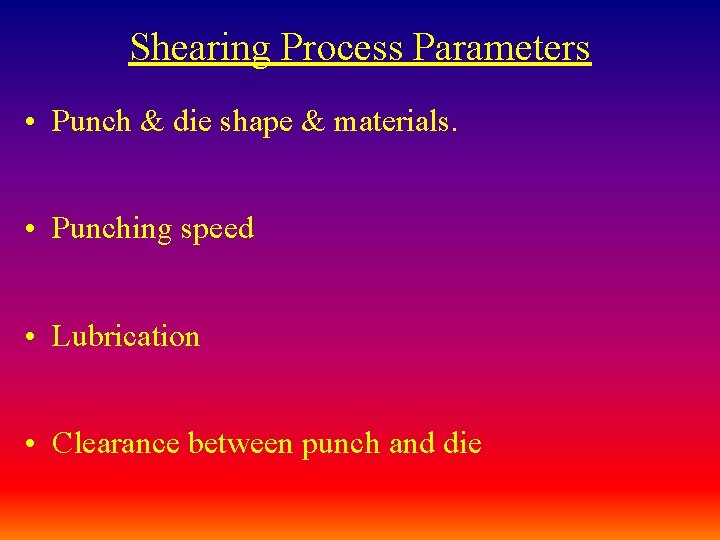 Shearing Process Parameters

• Punch & die shape & materials.

• Punching speed

• Lubrication

• Clearance between punch and die